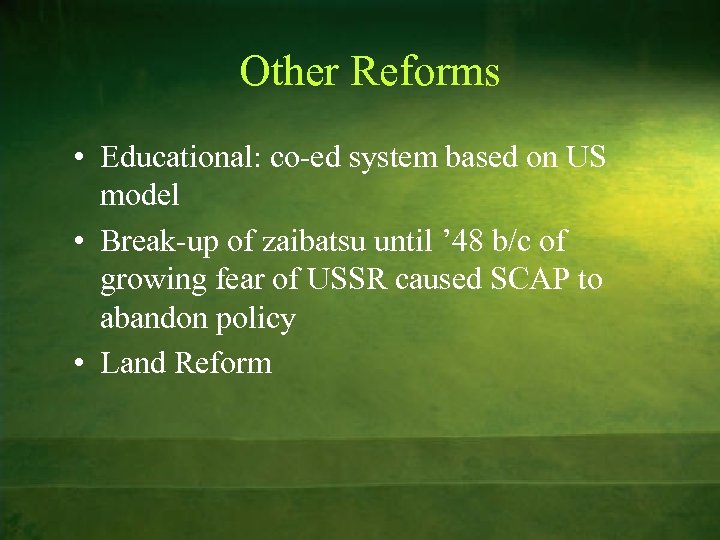 Other Reforms

• Educational: co-ed system based on US model
• Break-up of zaibatsu until ’48 b/c of growing fear of USSR caused SCAP to abandon policy
• Land Reform